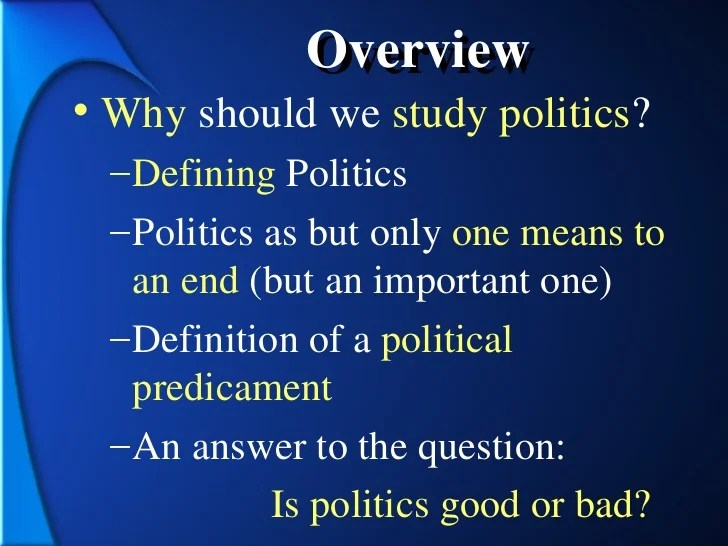 Overview

• Why should we study politics?

–Defining Politics

–Politics as but only one means to an end (but an important one)

–Definition of a political predicament

–An answer to the question:

Is politics good or bad?